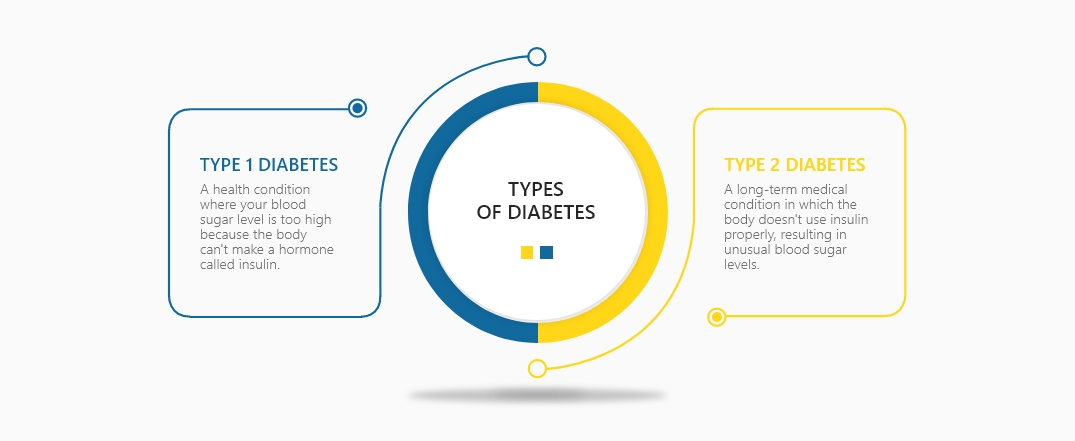 TYPE 1 DIABETES

A health condition where your blood sugar level is too high because the body can't make a hormone called insulin.

TYPES OF DIABETES

TYPE 2 DIABETES

A long-term medical condition in which the body doesn't use insulin properly, resulting in unusual blood sugar levels.